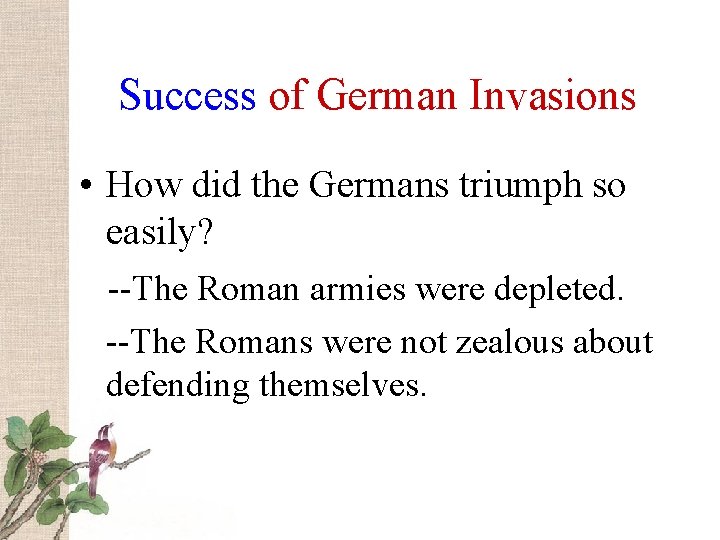 Success of German Invasions

• How did the Germans triumph so easily?

--The Roman armies were depleted.

--The Romans were not zealous about defending themselves.